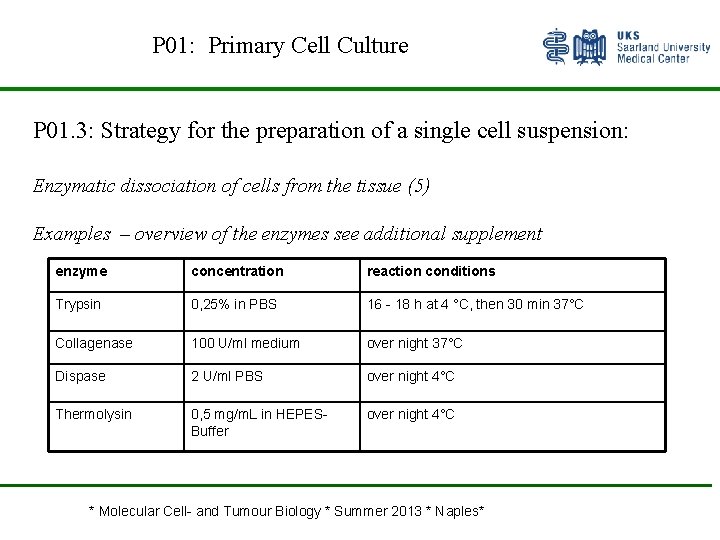 P01: Primary Cell Culture

UKS
Saarland University
Medical Center

P01.3: Strategy for the preparation of a single cell suspension:

Enzymatic dissociation of cells from the tissue (5)

Examples – overview of the enzymes see additional supplement

| enzyme | concentration | reaction conditions |
|---|---|---|
| Trypsin | 0,25% in PBS | 16 - 18 h at 4 °C, then 30 min 37°C |
| Collagenase | 100 U/ml medium | over night 37°C |
| Dispase | 2 U/ml PBS | over night 4°C |
| Thermolysin | 0,5 mg/mL in HEPES-Buffer | over night 4°C |

* Molecular Cell- and Tumour Biology * Summer 2013 * Naples*